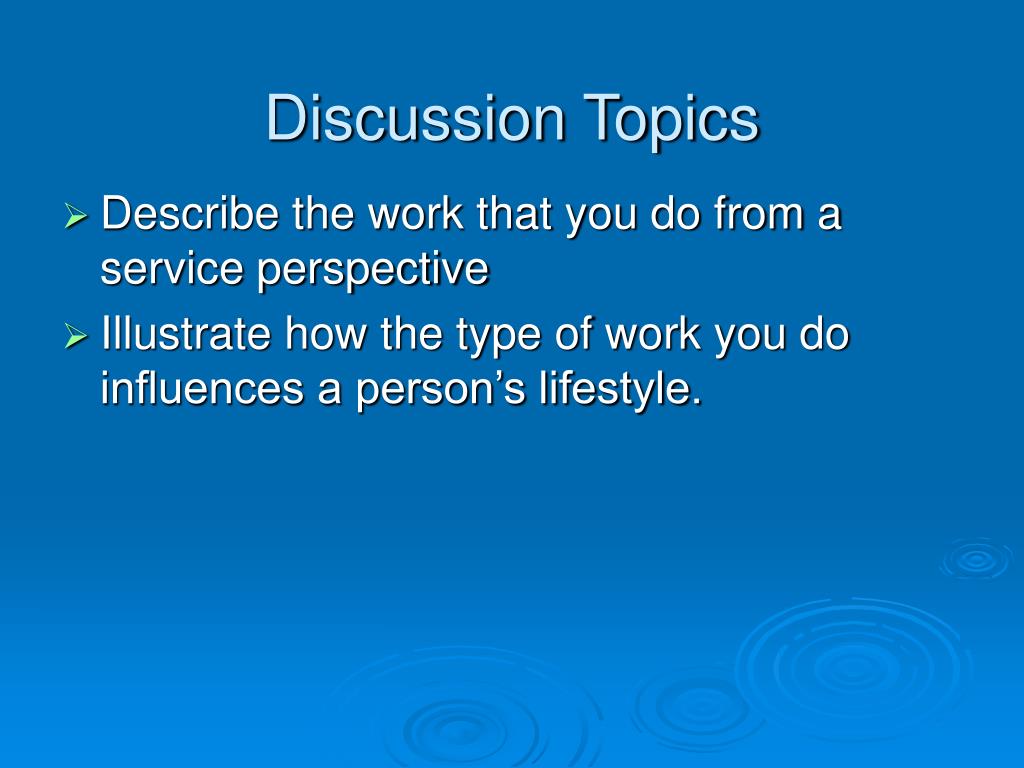 Discussion Topics

➢ Describe the work that you do from a service perspective
➢ Illustrate how the type of work you do influences a person’s lifestyle.